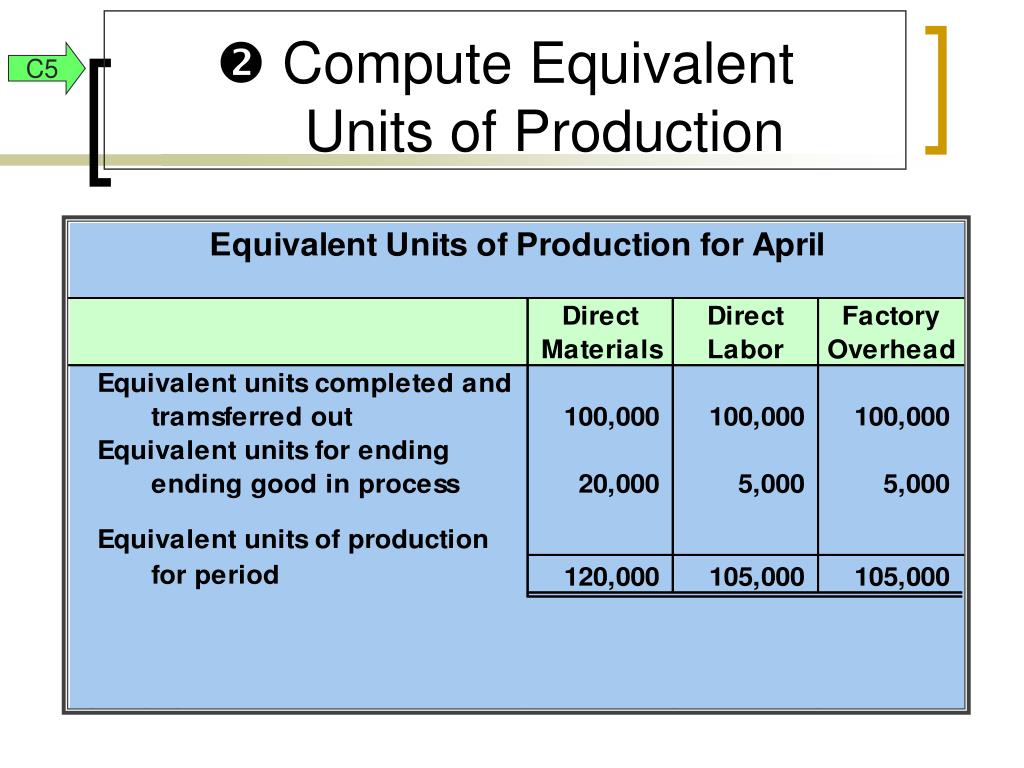 C5

❷ Compute Equivalent Units of Production

Equivalent Units of Production for April

| | Direct Materials | Direct Labor | Factory Overhead |
|---|---|---|---|
| Equivalent units completed and tramsferred out | 100,000 | 100,000 | 100,000 |
| Equivalent units for ending ending good in process | 20,000 | 5,000 | 5,000 |
| Equivalent units of production for period | 120,000 | 105,000 | 105,000 |